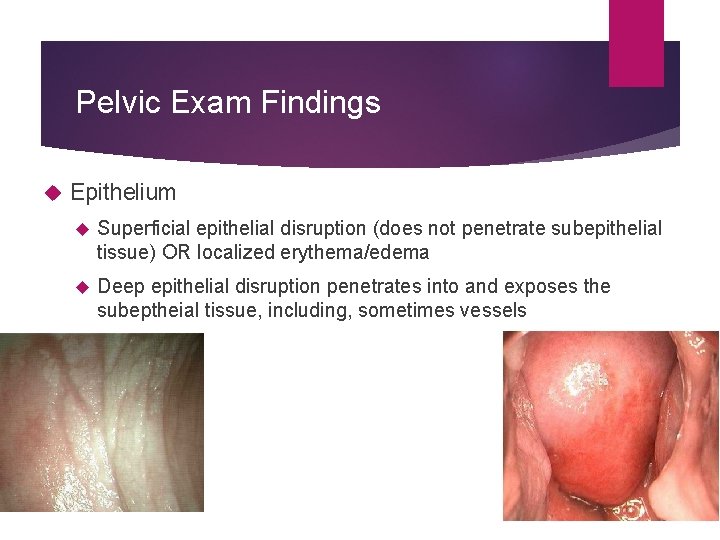 Pelvic Exam Findings

Epithelium

Superficial epithelial disruption (does not penetrate subepithelial tissue) OR localized erythema/edema

Deep epithelial disruption penetrates into and exposes the subeptheial tissue, including, sometimes vessels